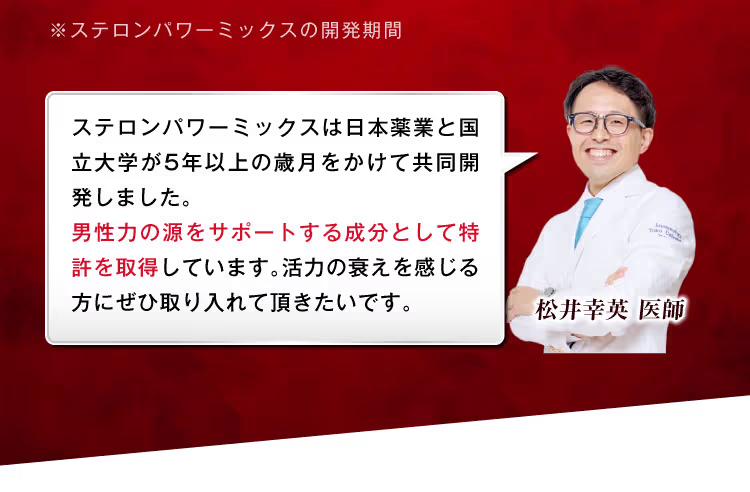 ※ステロンパワーミックスの開発期間

ステロンパワーミックスは日本薬業と国立大学が5年以上の歳月をかけて共同開発しました。
男性力の源をサポートする成分として特許を取得しています。活力の衰えを感じる方にぜひ取り入れて頂きたいです。

松井幸英 医師